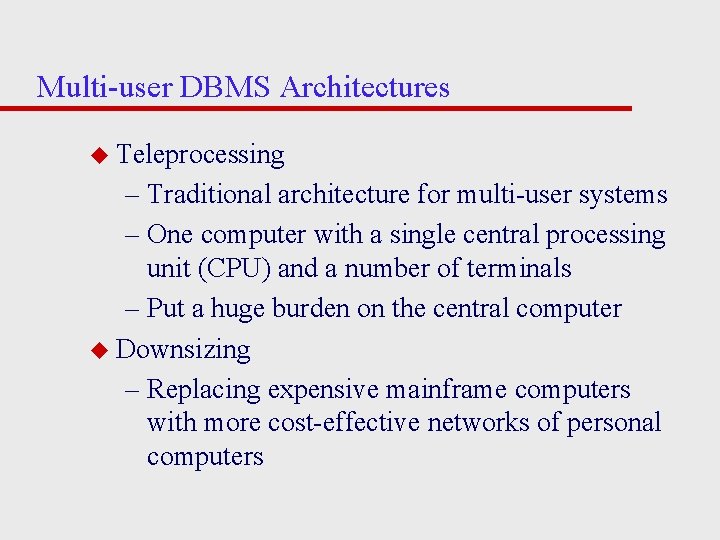 Multi-user DBMS Architectures

◆ Teleprocessing
– Traditional architecture for multi-user systems
– One computer with a single central processing unit (CPU) and a number of terminals
– Put a huge burden on the central computer

◆ Downsizing
– Replacing expensive mainframe computers with more cost-effective networks of personal computers